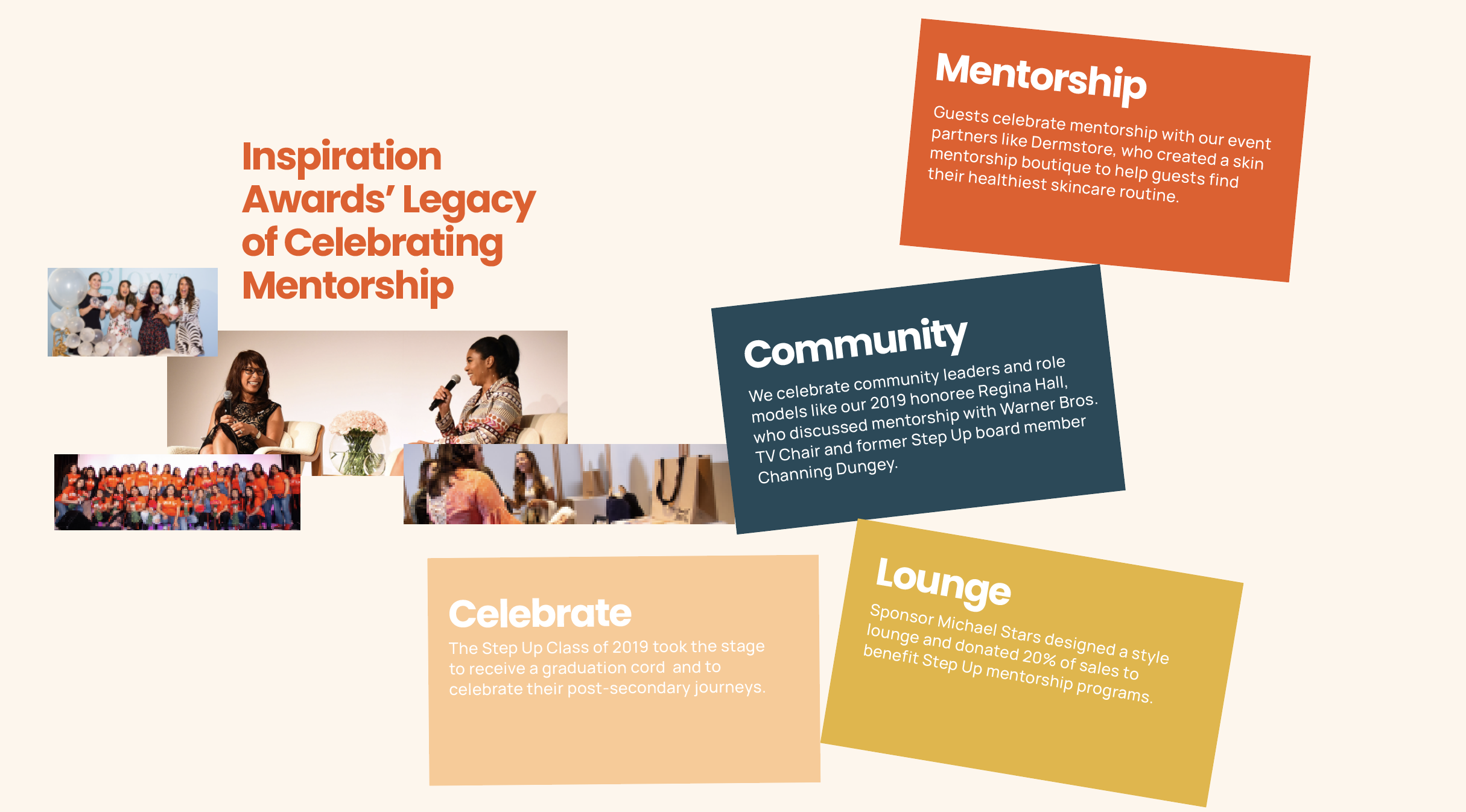 Inspiration Awards' Legacy of Celebrating Mentorship

Mentorship

Guests celebrate mentorship with our event partners like Dermstore, who created a skin mentorship boutique to help guests find their healthiest skincare routine.

Community

We celebrate community leaders and role models like our 2019 honoree Regina Hall, who discussed mentorship with Warner Bros. TV Chair and former Step Up board member Channing Dungey.

Celebrate

The Step Up Class of 2019 took the stage to receive a graduation cord and to celebrate their post-secondary journeys.

Lounge

Sponsor Michael Stars designed a style lounge and donated 20% of sales to benefit Step Up mentorship programs.